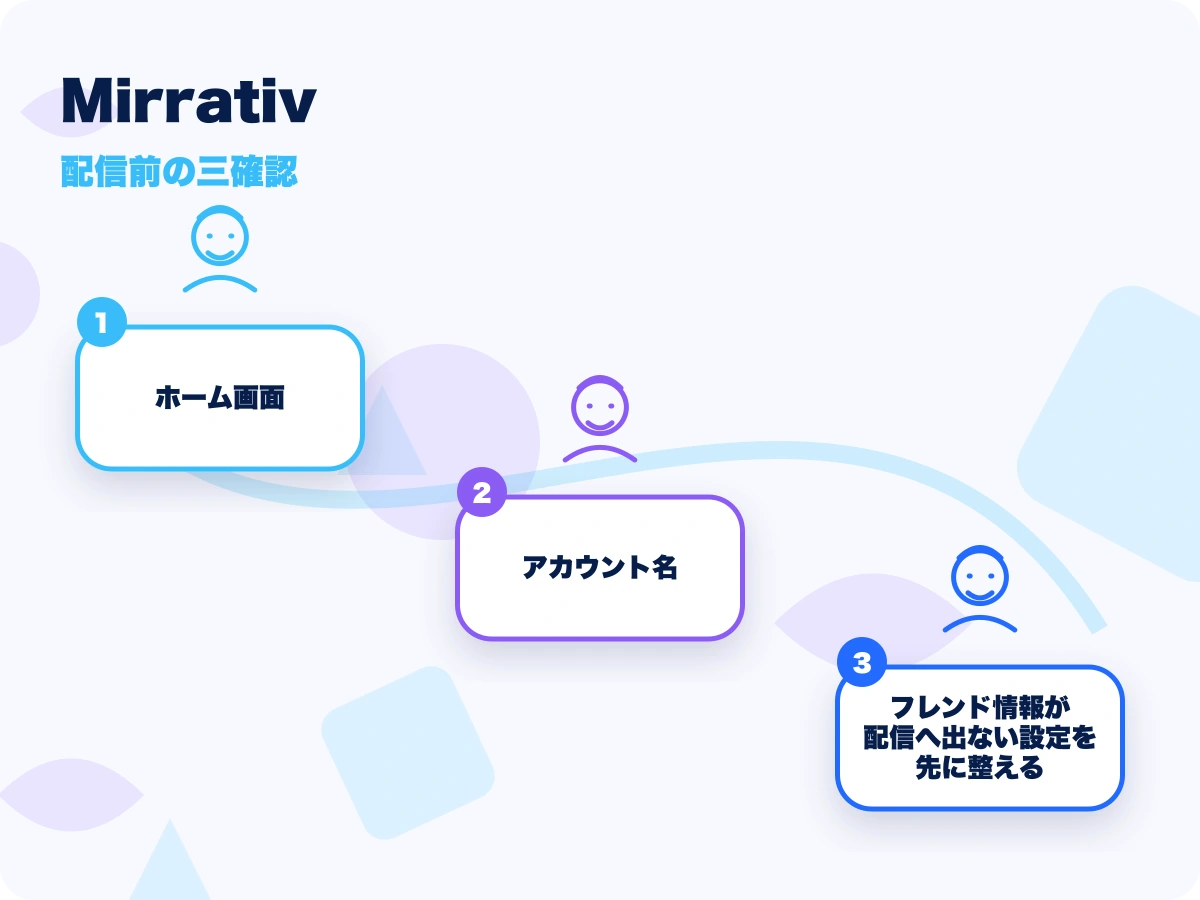 Mirrativ

配信前の三確認

1

ホーム画面

2

アカウント名

3

フレンド情報が配信へ出ない設定を先に整える